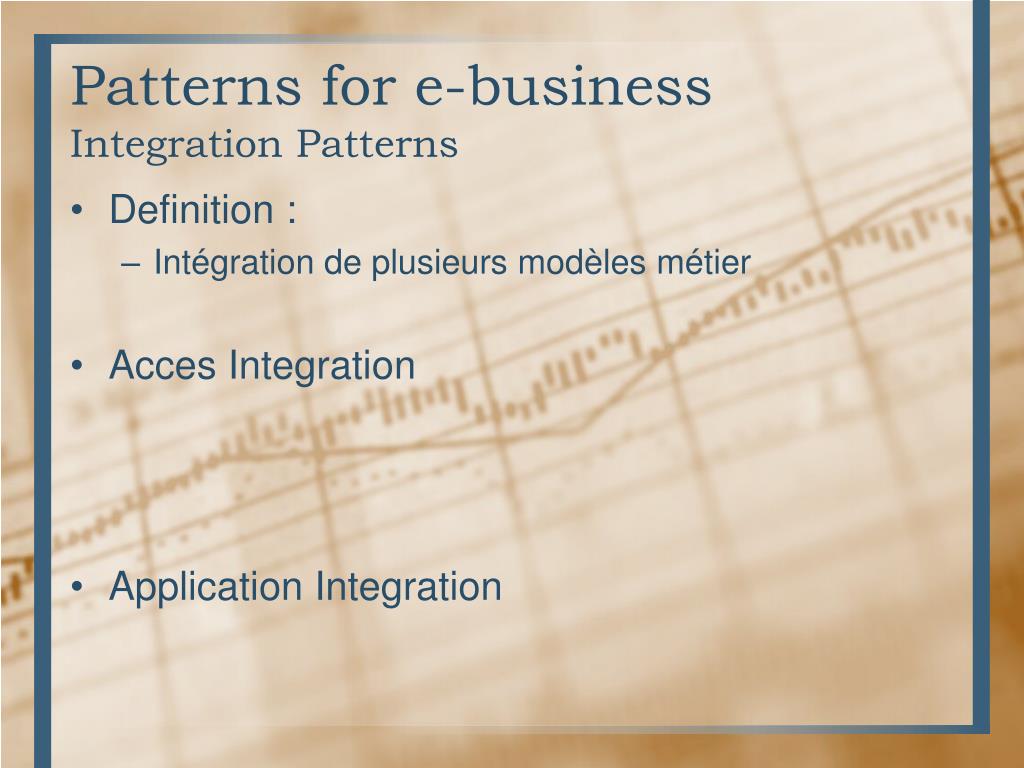 Patterns for e-business
Integration Patterns

• Definition :
– Intégration de plusieurs modèles métier

• Acces Integration

• Application Integration